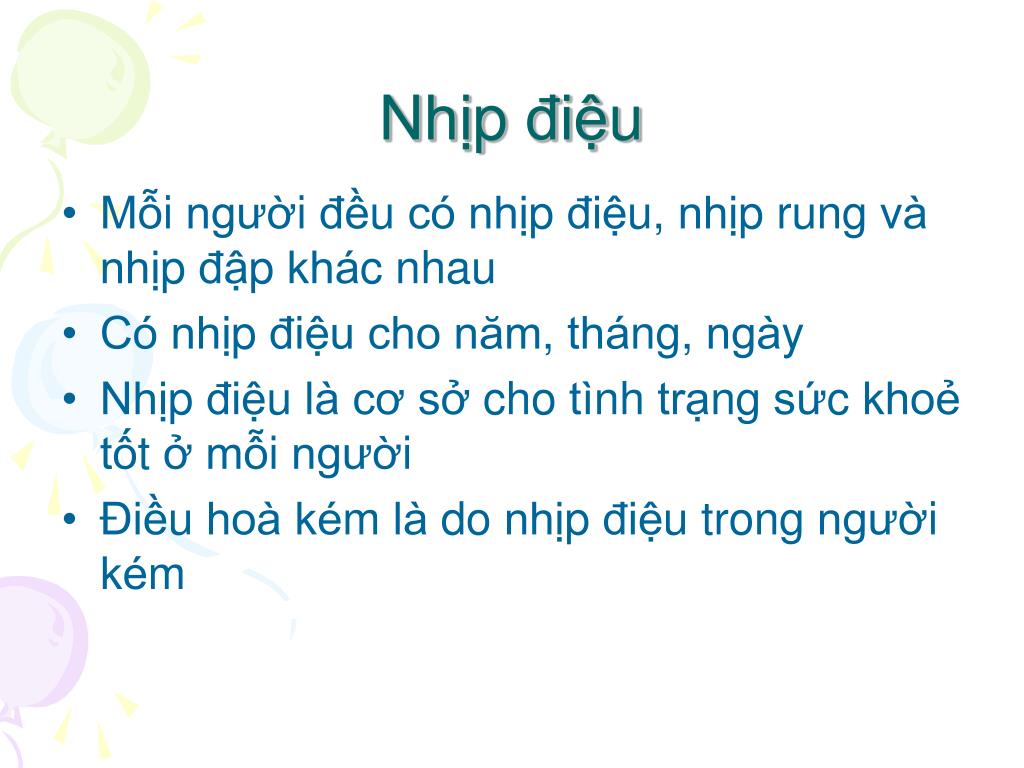 Nhịp điệu

• Mỗi người đều có nhịp điệu, nhịp rung và nhịp đập khác nhau
• Có nhịp điệu cho năm, tháng, ngày
• Nhịp điệu là cơ sở cho tình trạng sức khoẻ tốt ở mỗi người
• Điều hoà kém là do nhịp điệu trong người kém